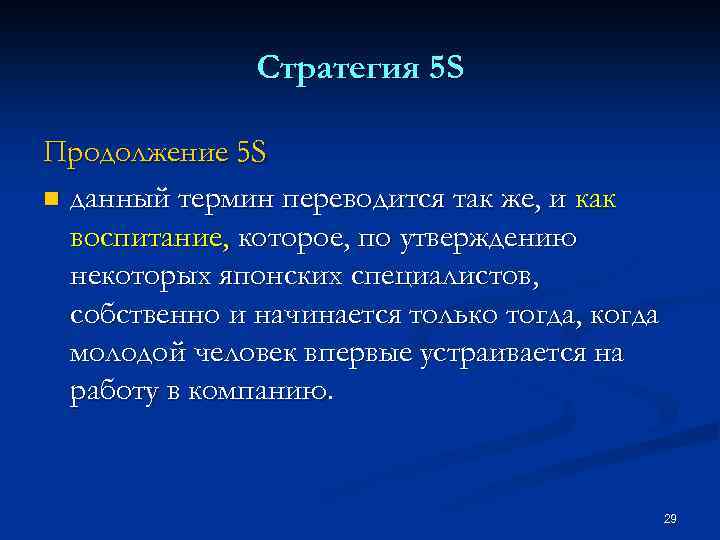 Стратегия 5S

Продолжение 5S

данный термин переводится так же, и как воспитание, которое, по утверждению некоторых японских специалистов, собственно и начинается только тогда, когда молодой человек впервые устраивается на работу в компанию.

29